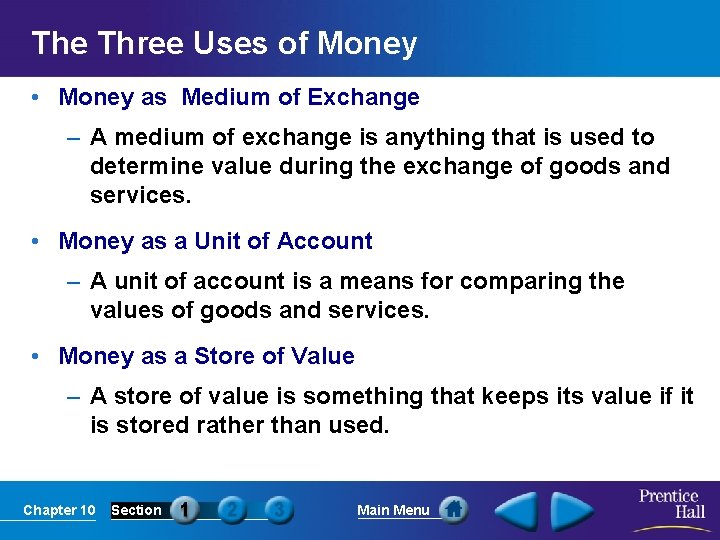 The Three Uses of Money

• Money as Medium of Exchange

– A medium of exchange is anything that is used to determine value during the exchange of goods and services.

• Money as a Unit of Account

– A unit of account is a means for comparing the values of goods and services.

• Money as a Store of Value

– A store of value is something that keeps its value if it is stored rather than used.

Chapter 10 Section 1 2 3 Main Menu Prentice Hall